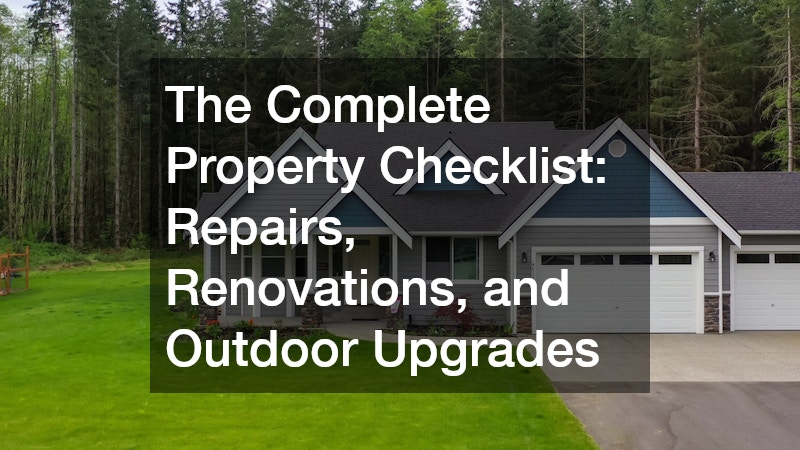 The Complete Property Checklist: Repairs, Renovations, and Outdoor Upgrades